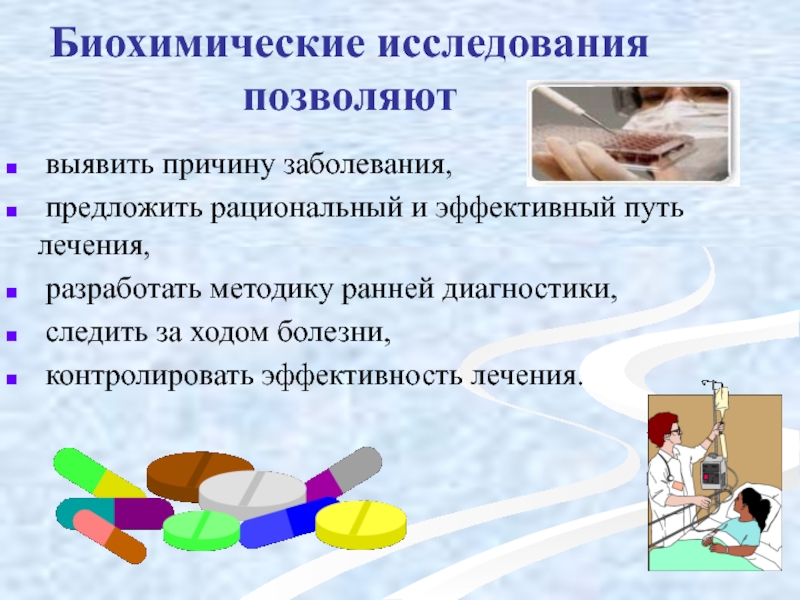 Биохимические исследования позволяют

- выявить причину заболевания,
- предложить рациональный и эффективный путь лечения,
- разработать методику ранней диагностики,
- следить за ходом болезни,
- контролировать эффективность лечения.